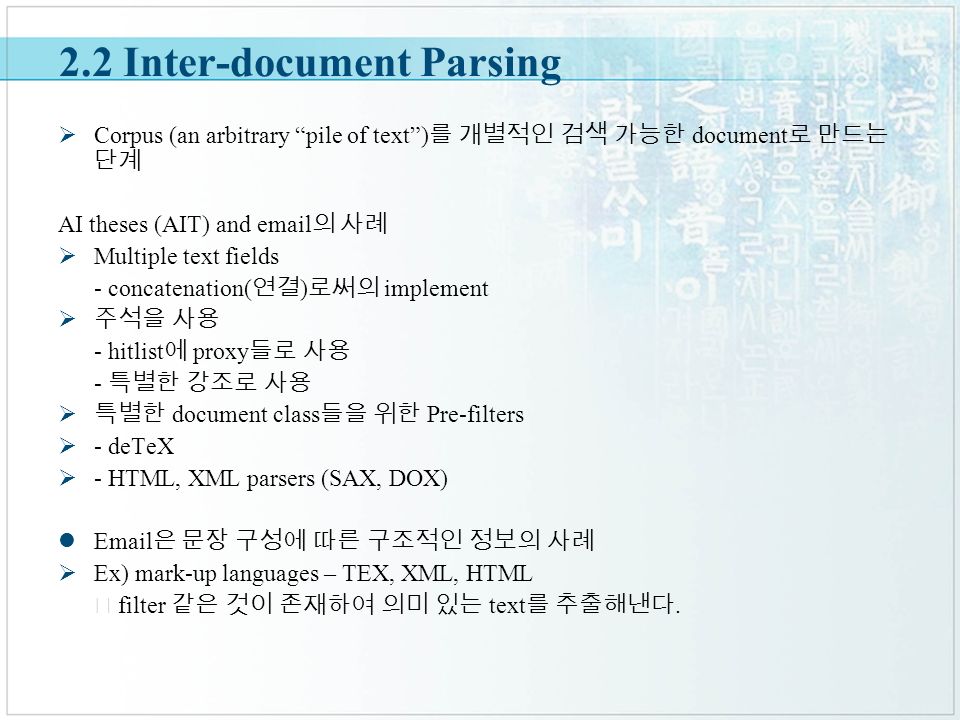 2.2 Inter-document Parsing

➢ Corpus (an arbitrary “pile of text”)를 개별적인 검색 가능한 document로 만드는 단계

AI theses (AIT) and email의 사례
➢ Multiple text fields
- concatenation(연결)로써의 implement
➢ 주석을 사용
- hitlist에 proxy들로 사용
- 특별한 강조로 사용
➢ 특별한 document class들을 위한 Pre-filters
➢ - deTeX
➢ - HTML, XML parsers (SAX, DOX)

● Email은 문장 구성에 따른 구조적인 정보의 사례
➢ Ex) mark-up languages – TEX, XML, HTML
filter 같은 것이 존재하여 의미 있는 text를 추출해낸다.